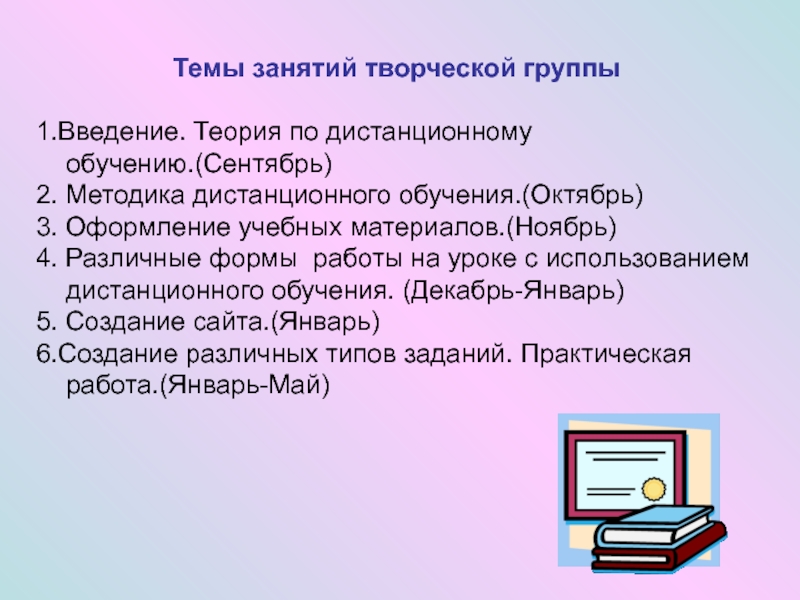 Темы занятий творческой группы

1.Введение. Теория по дистанционному обучению.(Сентябрь)
2. Методика дистанционного обучения.(Октябрь)
3. Оформление учебных материалов.(Ноябрь)
4. Различные формы работы на уроке с использованием дистанционного обучения. (Декабрь-Январь)
5. Создание сайта.(Январь)
6.Создание различных типов заданий. Практическая работа.(Январь-Май)